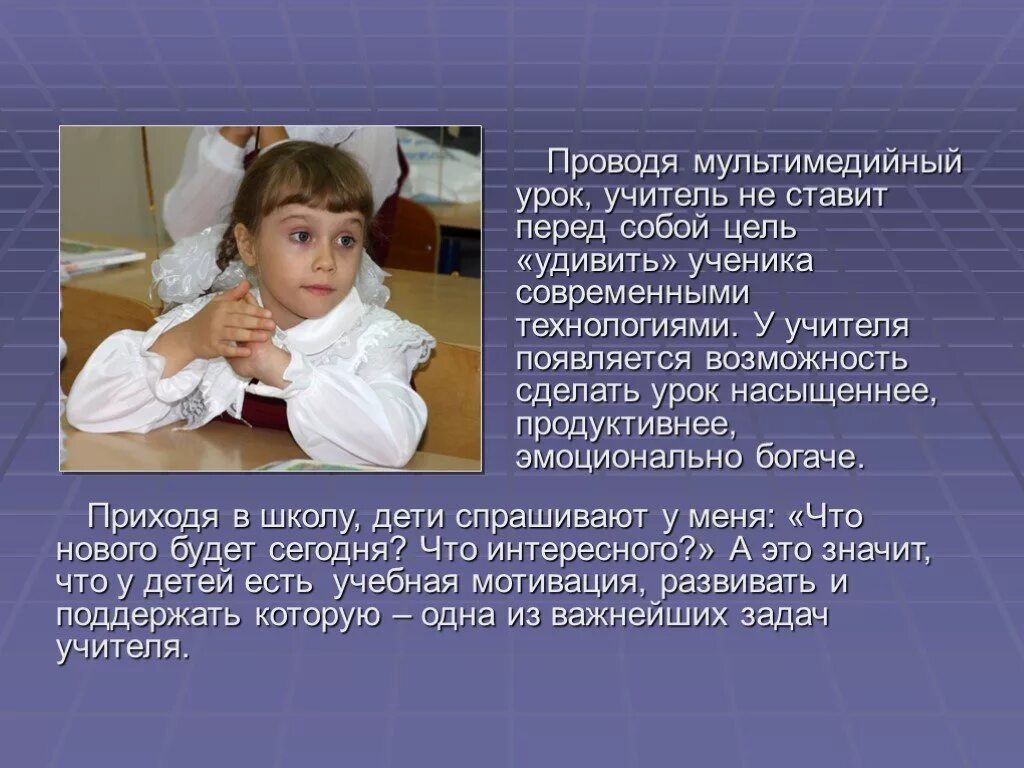 Проводя мультимедийный урок, учитель не ставит перед собой цель «удивить» ученика современными технологиями. У учителя появляется возможность сделать урок насыщеннее, продуктивнее, эмоционально богаче.

Приходя в школу, дети спрашивают у меня: «Что нового будет сегодня? Что интересного?» А это значит, что у детей есть учебная мотивация, развивать и поддержать которую – одна из важнейших задач учителя.